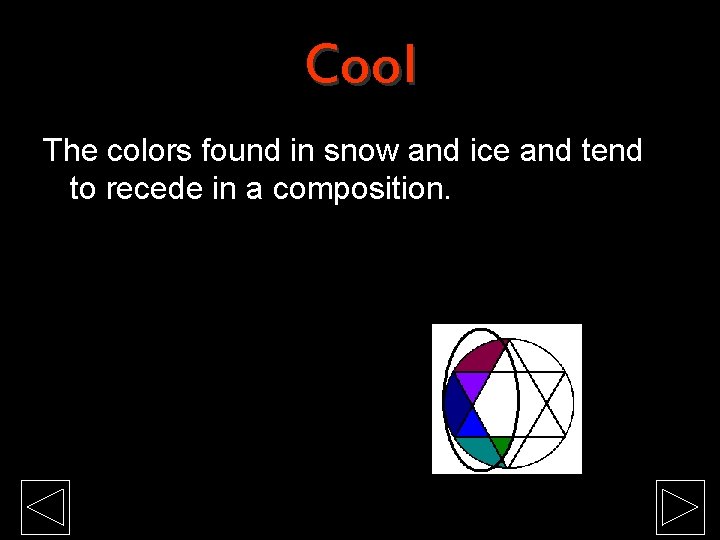 Cool

The colors found in snow and ice and tend to recede in a composition.